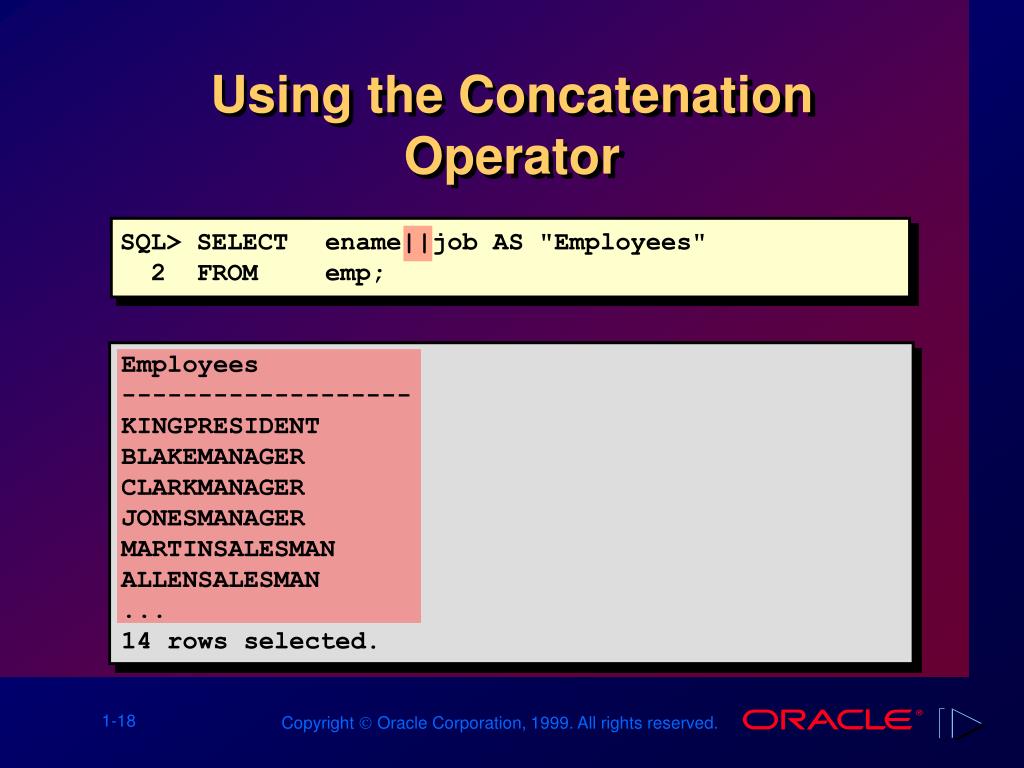 Using the Concatenation Operator

SQL> SELECT ename||job AS "Employees"
2 FROM emp;

Employees
-------------------
KINGPRESIDENT
BLAKEMANAGER
CLARKMANAGER
JONESMANAGER
MARTINSALESMAN
ALLENSALESMAN
...
14 rows selected.

1-18

Copyright © Oracle Corporation, 1999. All rights reserved.

ORACLE®